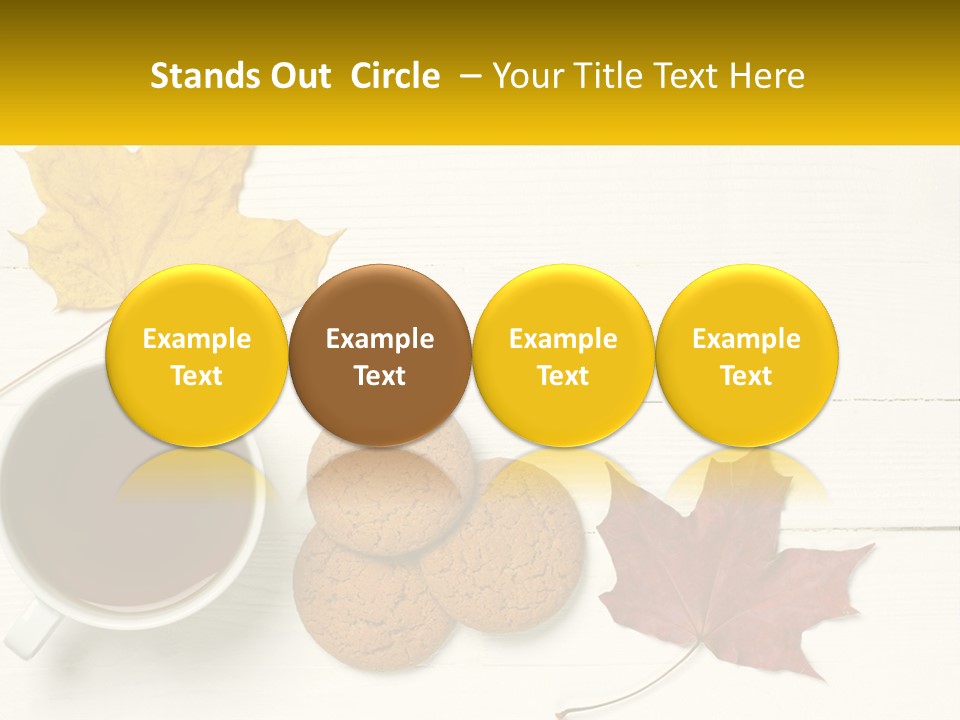 Stands Out Circle – Your Title Text Here

Example Text

Example Text

Example Text

Example Text